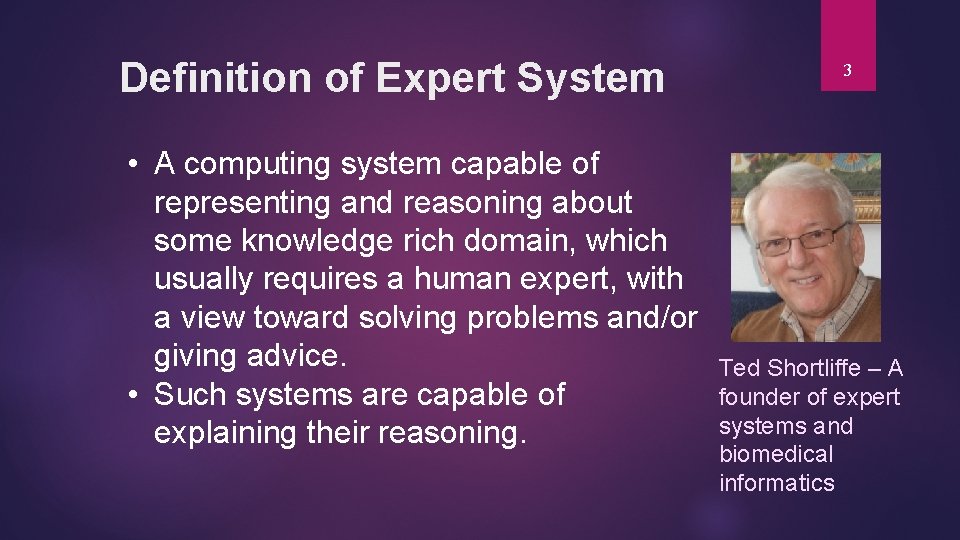 Definition of Expert System

3

• A computing system capable of representing and reasoning about some knowledge rich domain, which usually requires a human expert, with a view toward solving problems and/or giving advice.
• Such systems are capable of explaining their reasoning.

Ted Shortliffe – A founder of expert systems and biomedical informatics